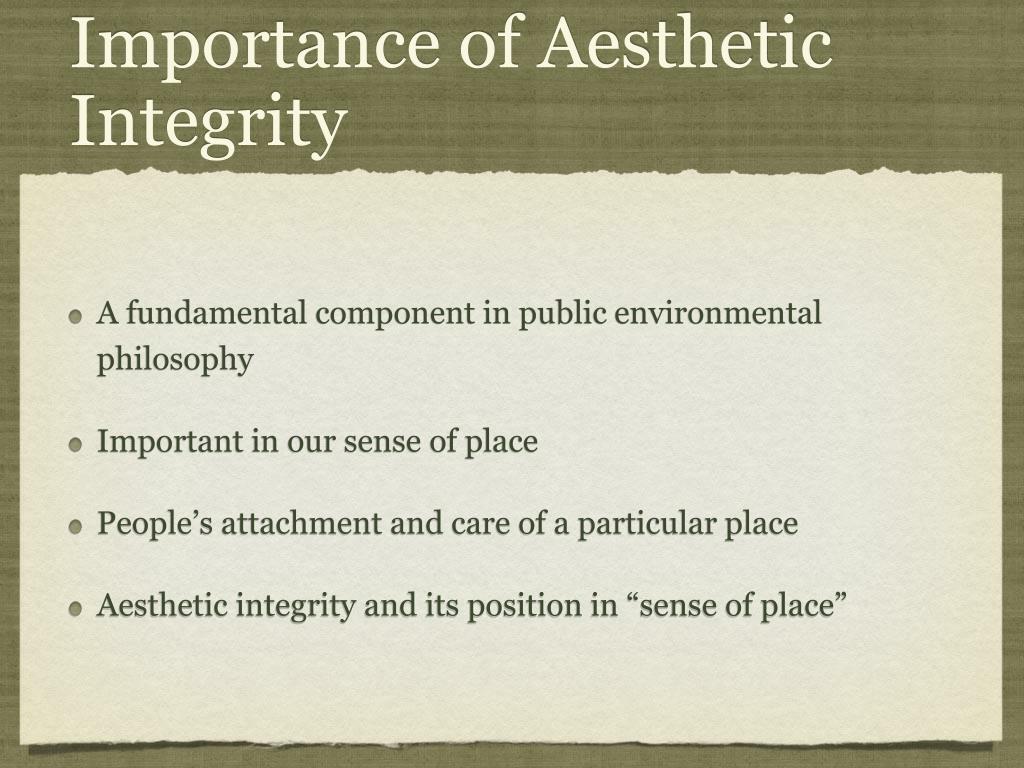 Importance of Aesthetic Integrity

A fundamental component in public environmental philosophy

Important in our sense of place

People’s attachment and care of a particular place

Aesthetic integrity and its position in “sense of place”